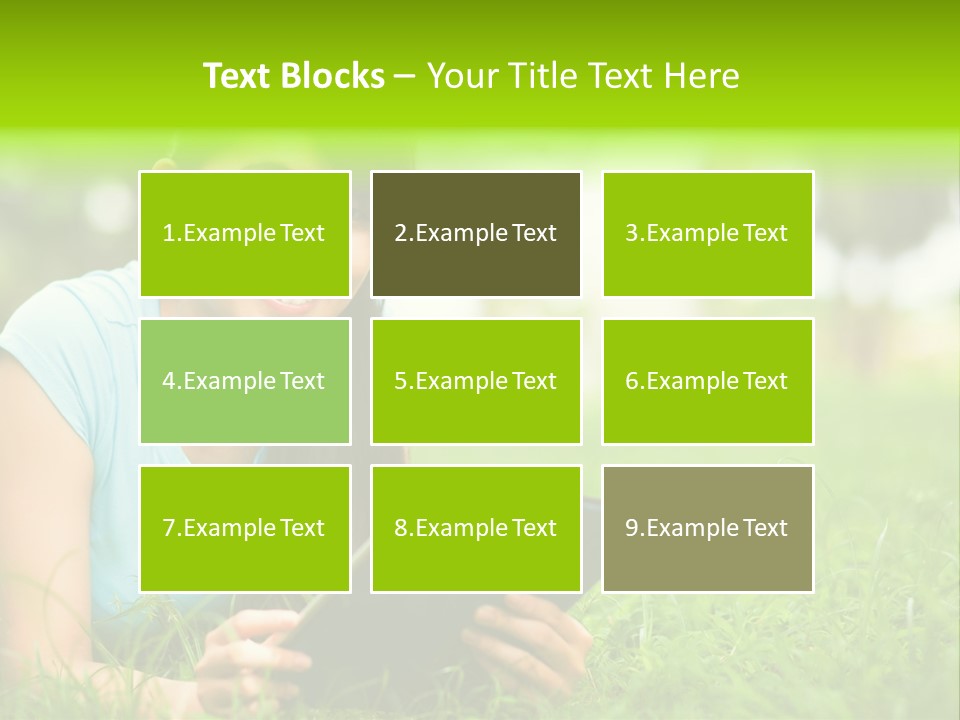 Text Blocks – Your Title Text Here

1.Example Text

2.Example Text

3.Example Text

4.Example Text

5.Example Text

6.Example Text

7.Example Text

8.Example Text

9.Example Text